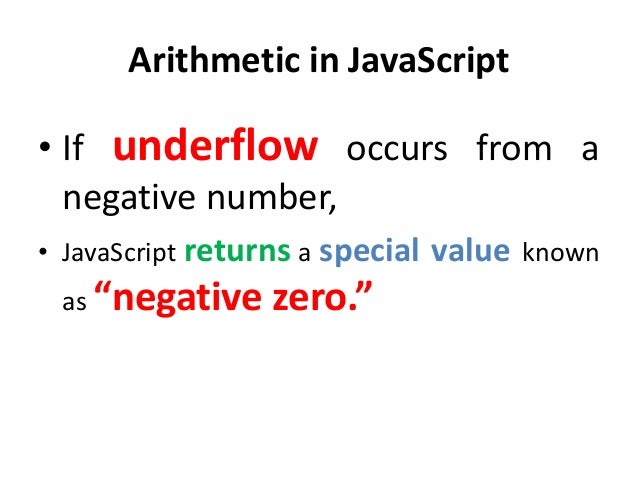 Arithmetic in JavaScript

• If underflow occurs from a negative number,

• JavaScript returns a special value known as “negative zero.”